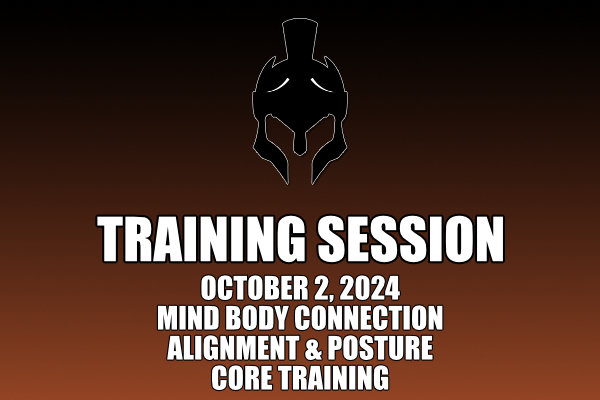 TRAINING SESSION
OCTOBER 2, 2024
MIND BODY CONNECTION
ALIGNMENT & POSTURE
CORE TRAINING